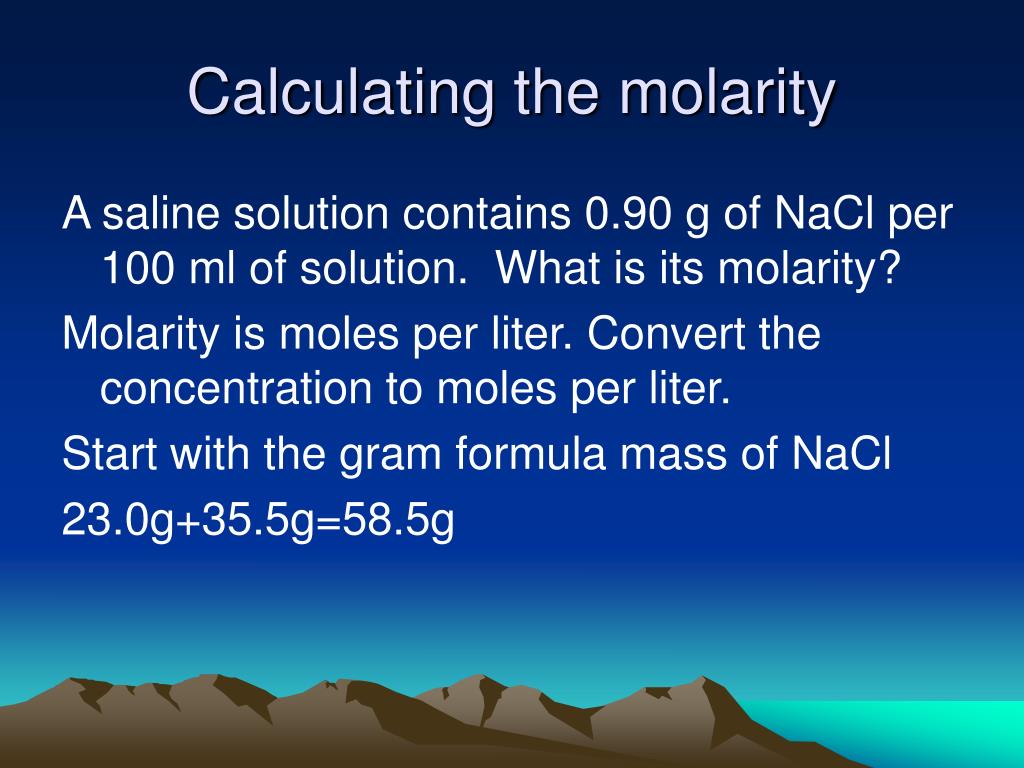 Calculating the molarity

A saline solution contains 0.90 g of NaCl per 100 ml of solution.  What is its molarity?

Molarity is moles per liter. Convert the concentration to moles per liter.

Start with the gram formula mass of NaCl

23.0g+35.5g=58.5g